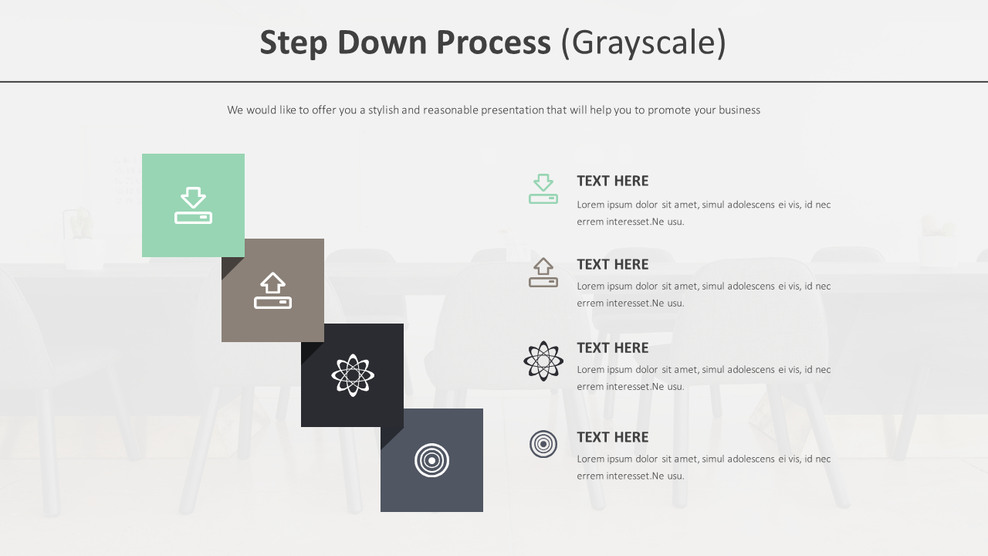 Step Down Process (Grayscale)

We would like to offer you a stylish and reasonable presentation that will help you to promote your business

TEXT HERE
Lorem ipsum dolor sit amet, simul adolescens ei vis, id nec errem interesset.Ne usu.

TEXT HERE
Lorem ipsum dolor sit amet, simul adolescens ei vis, id nec errem interesset.Ne usu.

TEXT HERE
Lorem ipsum dolor sit amet, simul adolescens ei vis, id nec errem interesset.Ne usu.

TEXT HERE
Lorem ipsum dolor sit amet, simul adolescens ei vis, id nec errem interesset.Ne usu.